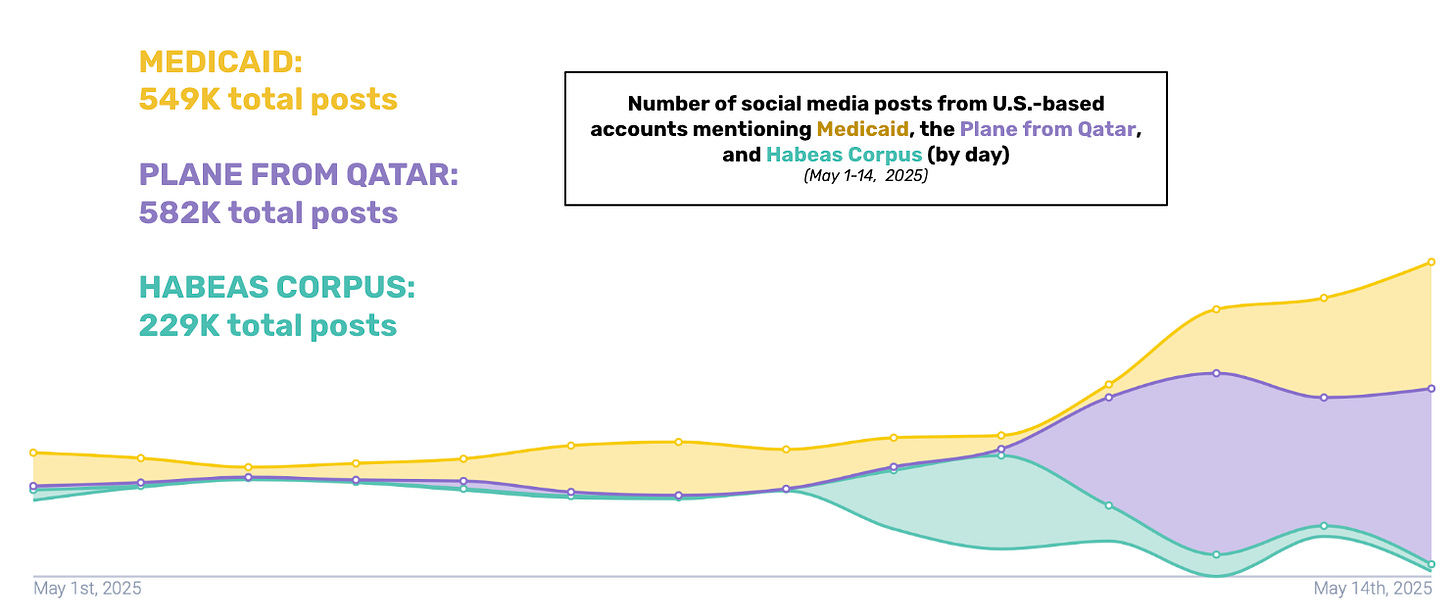 MEDICAID:
549K total posts

PLANE FROM QATAR:
582K total posts

HABEAS CORPUS:
229K total posts

Number of social media posts from U.S.-based accounts mentioning Medicaid, the Plane from Qatar, and Habeas Corpus (by day)
(May 1-14, 2025)

May 1st, 2025

May 14th, 2025